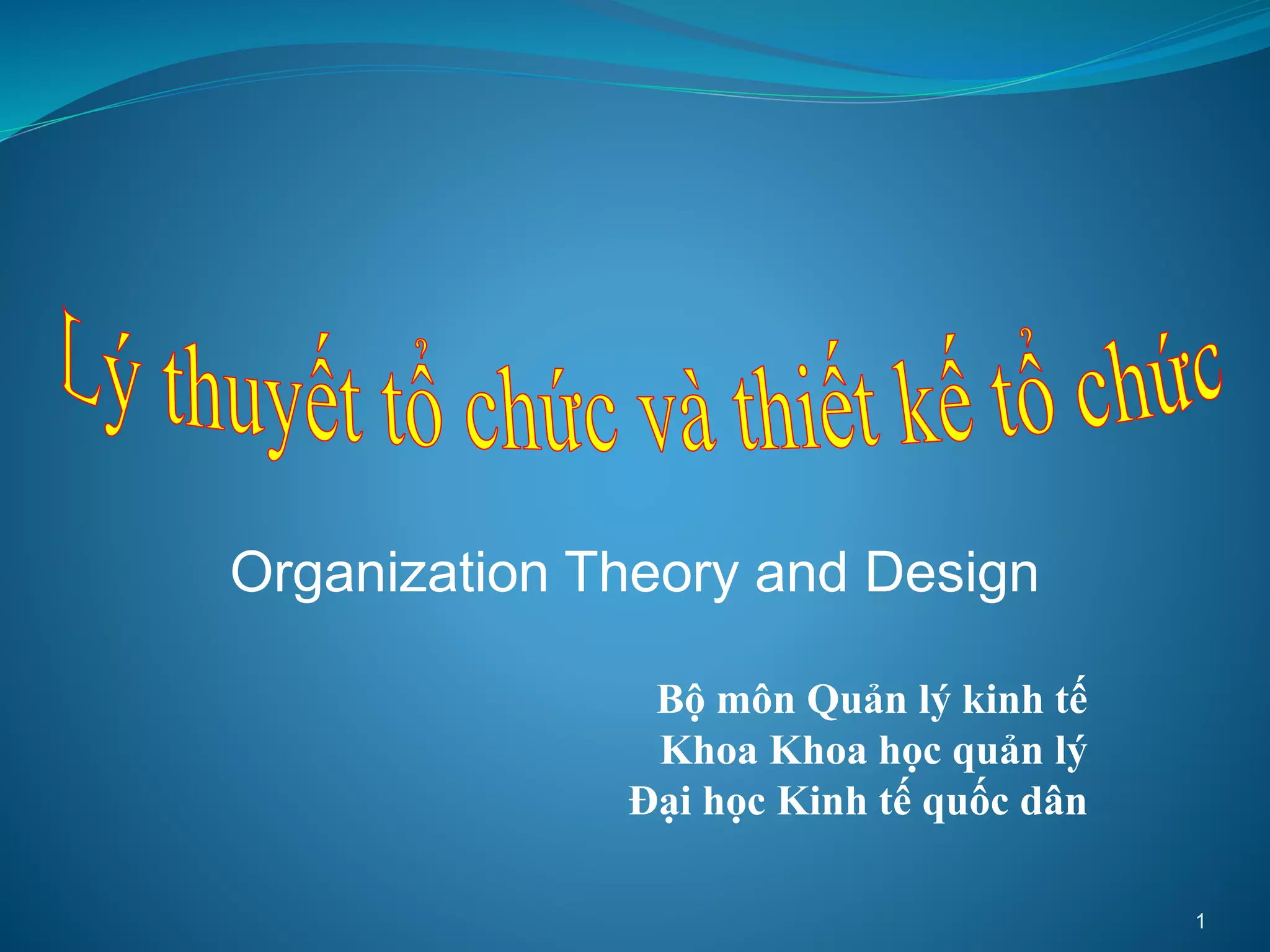 Lý thuyết tổ chức và thiết kế tổ chức

Organization Theory and Design

Bộ môn Quản lý kinh tế
Khoa Khoa học quản lý
Đại học Kinh tế quốc dân

1